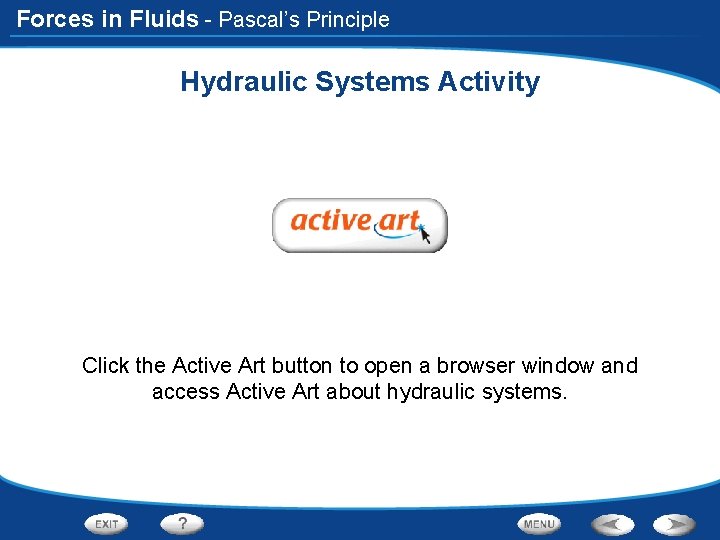 Forces in Fluids - Pascal's Principle

Hydraulic Systems Activity

active art

Click the Active Art button to open a browser window and access Active Art about hydraulic systems.

EXIT ? MENU